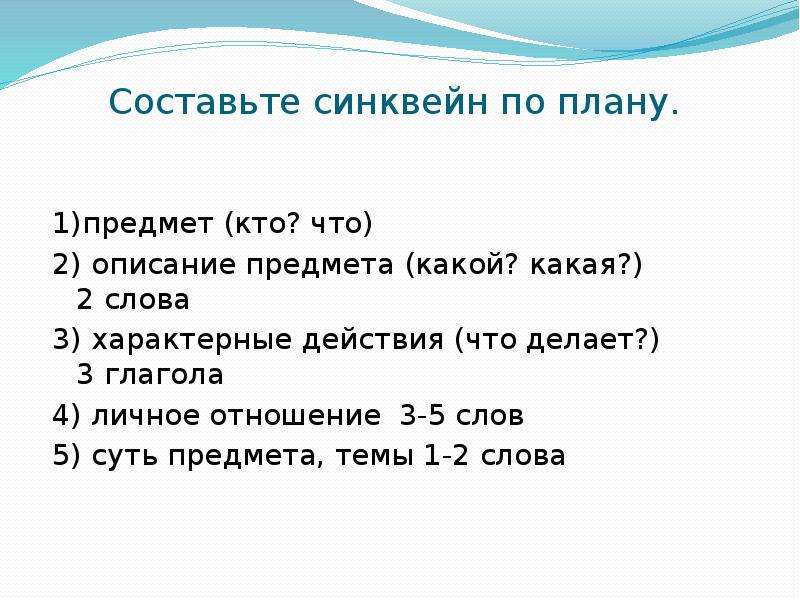 Составьте синквейн по плану.

1)предмет (кто? что)
2) описание предмета (какой? какая?) 2 слова
3) характерные действия (что делает?) 3 глагола
4) личное отношение 3-5 слов
5) суть предмета, темы 1-2 слова